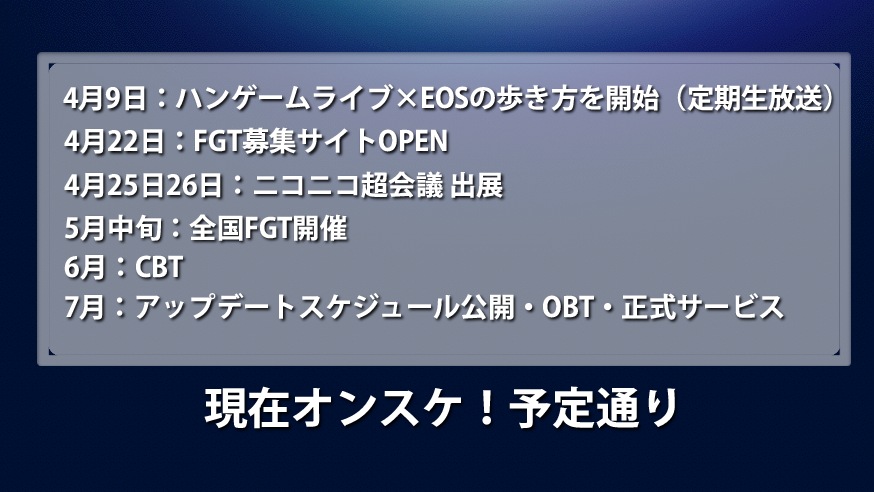 4月9日：ハンゲームライブ×EOSの歩き方を開始（定期生放送）
4月22日：FGT募集サイトOPEN
4月25日26日：ニコニコ超会議 出展
5月中旬：全国FGT開催
6月：CBT
7月：アップデートスケジュール公開・OBT・正式サービス

現在オンスケ！予定通り